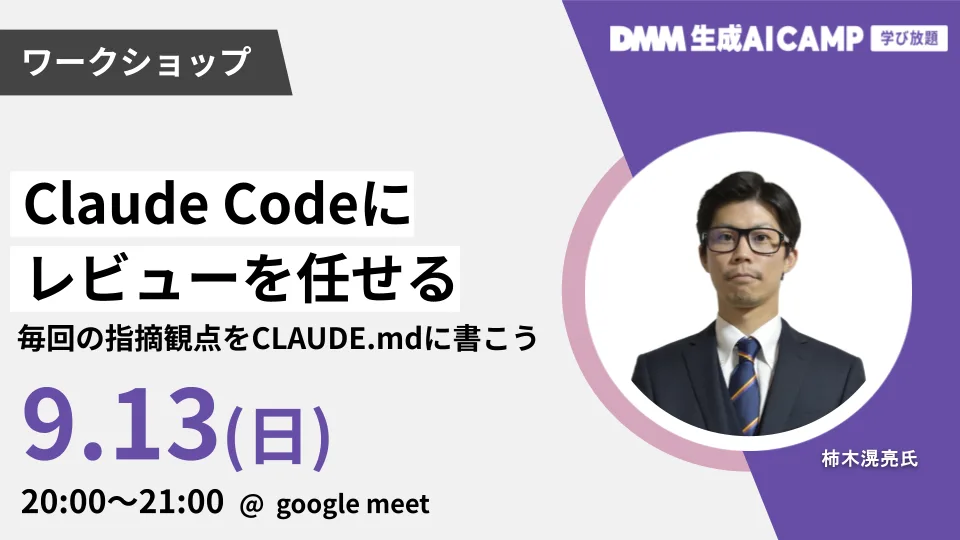 ワークショップ

DMM 生成AI CAMP 学び放題

Claude Codeに
レビューを任せる

毎回の指摘観点をCLAUDE.mdに書こう

9.13(日)

20:00〜21:00 @ google meet

柿木滉亮氏